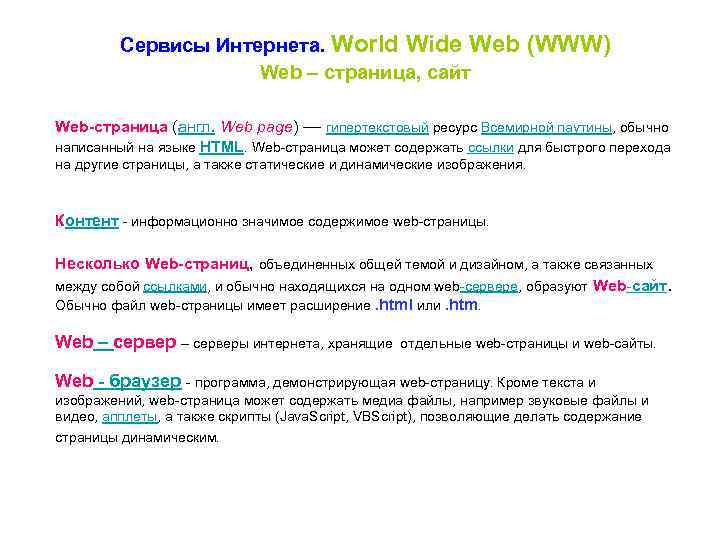 Сервисы Интернета. World Wide Web (WWW)
Web – страница, сайт

Web-страница (англ. Web page) — гипертекстовый ресурс Всемирной паутины, обычно написанный на языке HTML. Web-страница может содержать ссылки для быстрого перехода на другие страницы, а также статические и динамические изображения.

Контент - информационно значимое содержимое web-страницы.

Несколько Web-страниц, объединенных общей темой и дизайном, а также связанных между собой ссылками, и обычно находящихся на одном web-сервере, образуют Web-сайт. Обычно файл web-страницы имеет расширение .html или .htm.

Web – сервер – серверы интернета, хранящие отдельные web-страницы и web-сайты.

Web - браузер - программа, демонстрирующая web-страницу. Кроме текста и изображений, web-страница может содержать медиа файлы, например звуковые файлы и видео, апплеты, а также скрипты (JavaScript, VBScript), позволяющие делать содержание страницы динамическим.